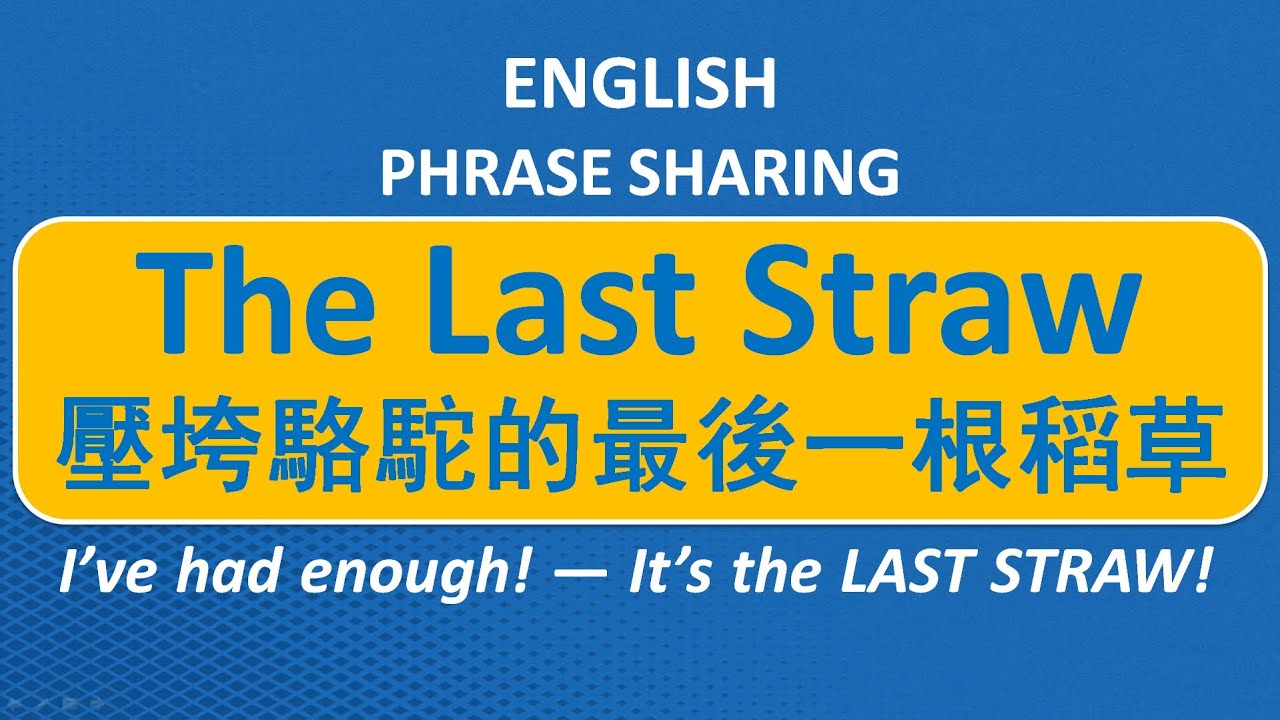 ENGLISH
PHRASE SHARING

The Last Straw
壓垮駱駝的最後一根稻草

I’ve had enough! — It’s the LAST STRAW!